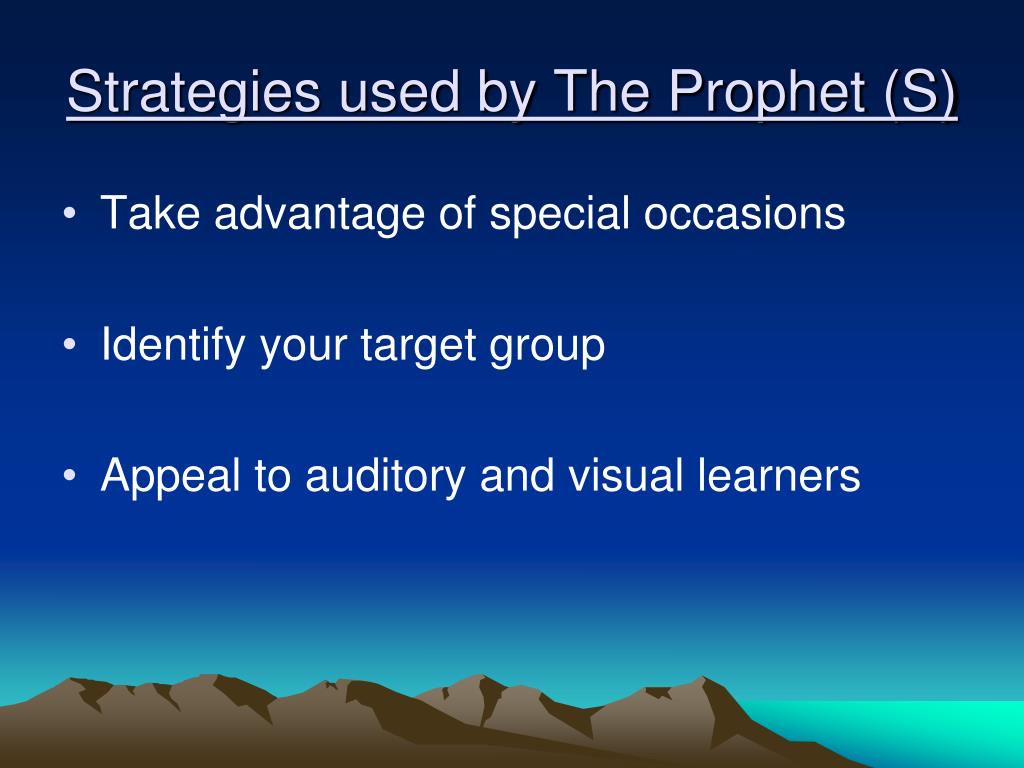 Strategies used by The Prophet (S)

• Take advantage of special occasions

• Identify your target group

• Appeal to auditory and visual learners